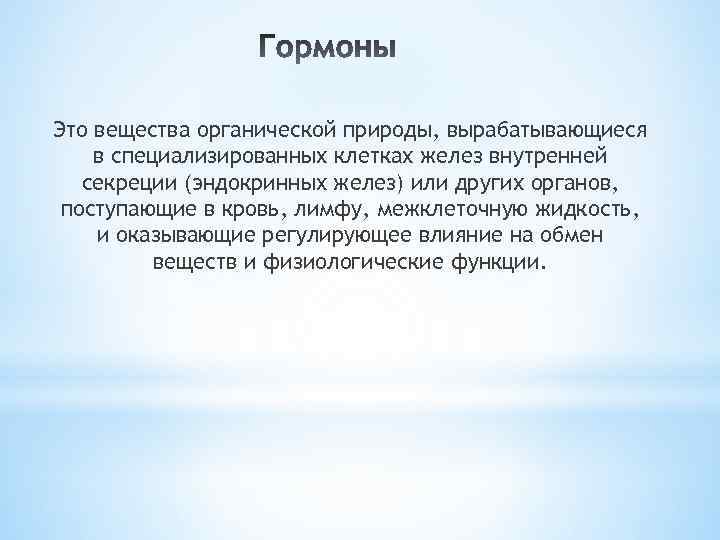 Гормоны

Это вещества органической природы, вырабатывающиеся в специализированных клетках желез внутренней секреции (эндокринных желез) или других органов, поступающие в кровь, лимфу, межклеточную жидкость, и оказывающие регулирующее влияние на обмен веществ и физиологические функции.